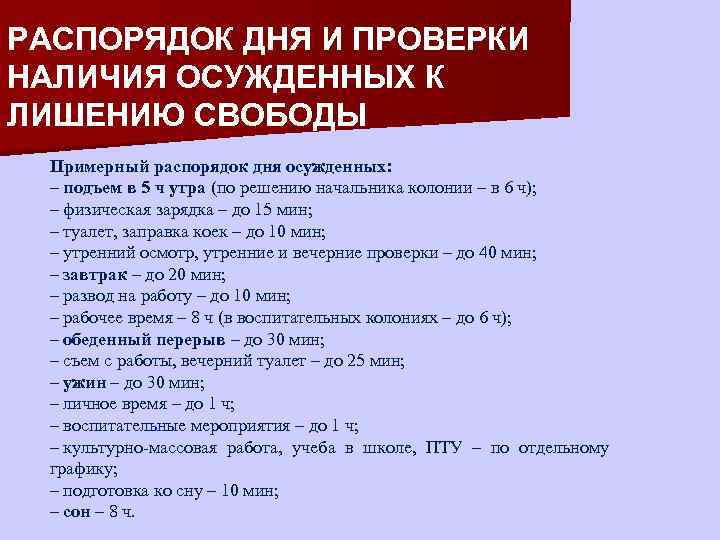 РАСПОРЯДОК ДНЯ И ПРОВЕРКИ НАЛИЧИЯ ОСУЖДЕННЫХ К ЛИШЕНИЮ СВОБОДЫ

Примерный распорядок дня осужденных:
– подъем в 5 ч утра (по решению начальника колонии – в 6 ч);
– физическая зарядка – до 15 мин;
– туалет, заправка коек – до 10 мин;
– утренний осмотр, утренние и вечерние проверки – до 40 мин;
– завтрак – до 20 мин;
– развод на работу – до 10 мин;
– рабочее время – 8 ч (в воспитательных колониях – до 6 ч);
– обеденный перерыв – до 30 мин;
– съем с работы, вечерний туалет – до 25 мин;
– ужин – до 30 мин;
– личное время – до 1 ч;
– воспитательные мероприятия – до 1 ч;
– культурно-массовая работа, учеба в школе, ПТУ – по отдельному графику;
– подготовка ко сну – 10 мин;
– сон – 8 ч.